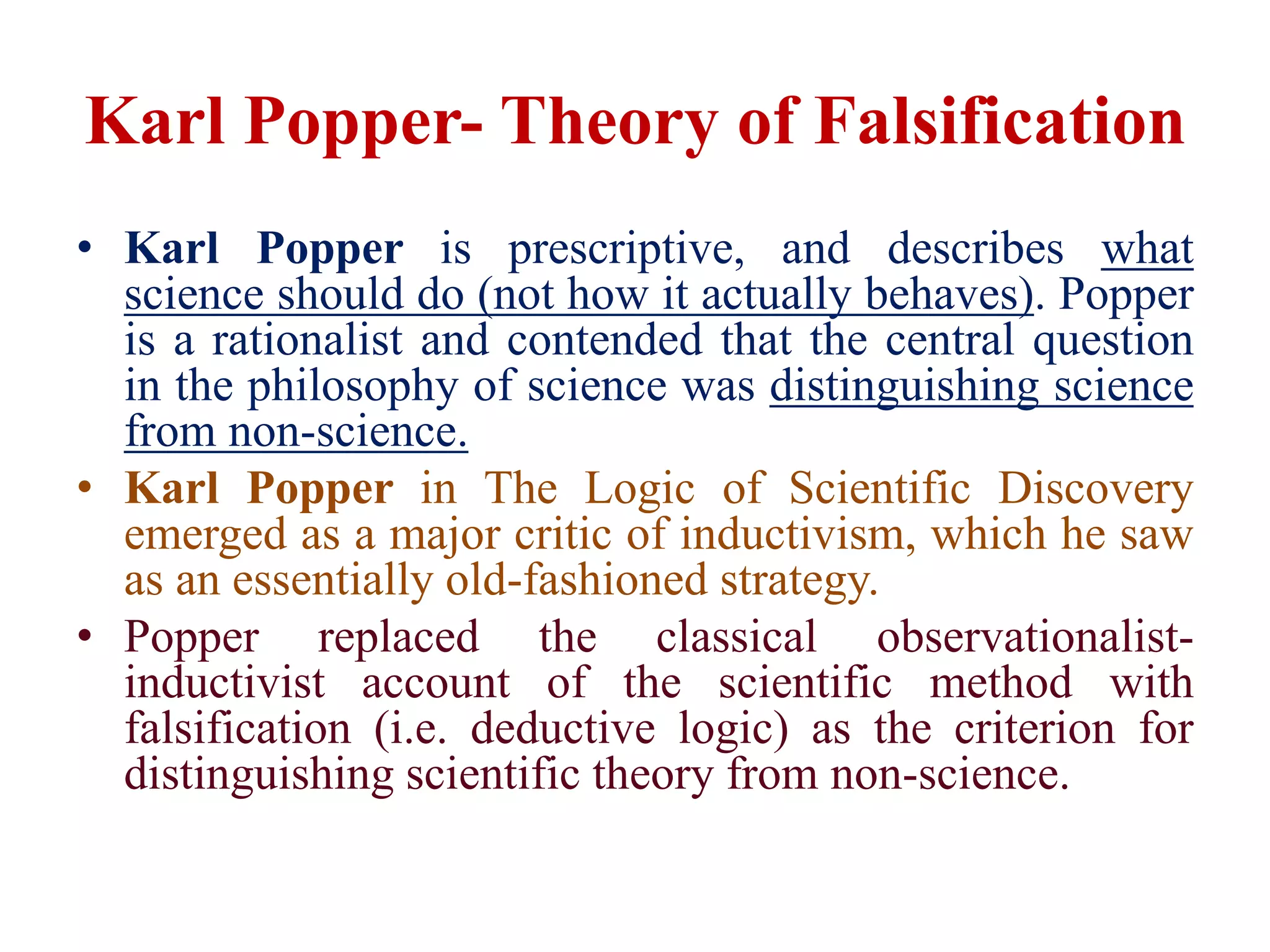 Karl Popper- Theory of Falsification

• Karl Popper is prescriptive, and describes what science should do (not how it actually behaves). Popper is a rationalist and contended that the central question in the philosophy of science was distinguishing science from non-science.

• Karl Popper in The Logic of Scientific Discovery emerged as a major critic of inductivism, which he saw as an essentially old-fashioned strategy.

• Popper replaced the classical observationalist-inductivist account of the scientific method with falsification (i.e. deductive logic) as the criterion for distinguishing scientific theory from non-science.